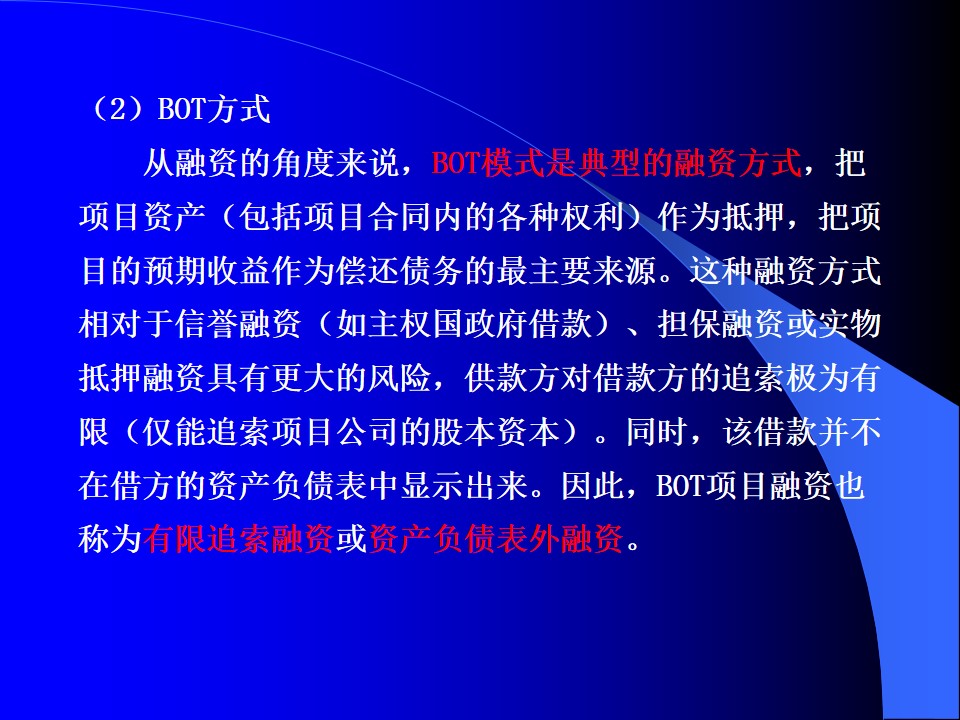 （2）BOT方式

从融资的角度来说，BOT模式是典型的融资方式，把项目资产（包括项目合同内的各种权利）作为抵押，把项目的预期收益作为偿还债务的最主要来源。这种融资方式相对于信誉融资（如主权国政府借款）、担保融资或实物抵押融资具有更大的风险，供款方对借款方的追索极为有限（仅能追索项目公司的股本资本）。同时，该借款并不在借方的资产负债表中显示出来。因此，BOT项目融资也称为有限追索融资或资产负债表外融资。